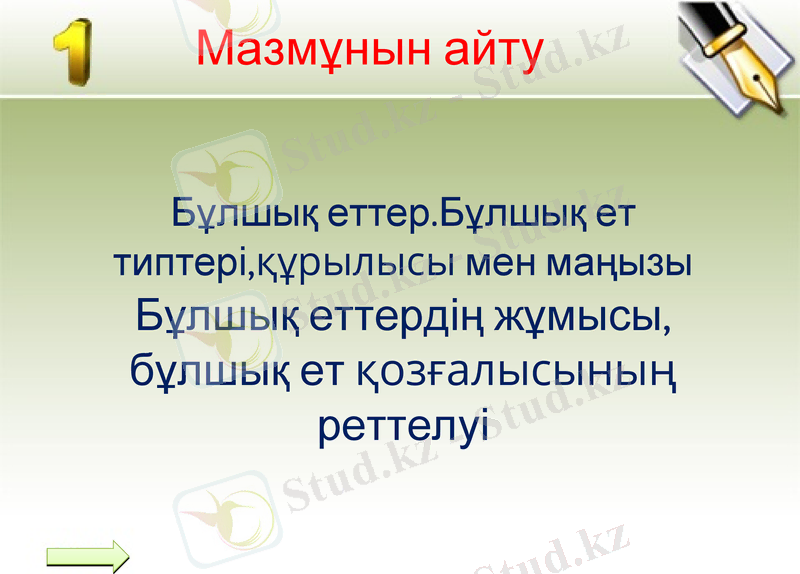 1 Мазмұнын айту

Бұлшық еттер.Бұлшық ет типтері,құрылысы мен маңызы Бұлшық еттердің жұмысы, бұлшық ет қозғалысының реттелуі

Stud.kz